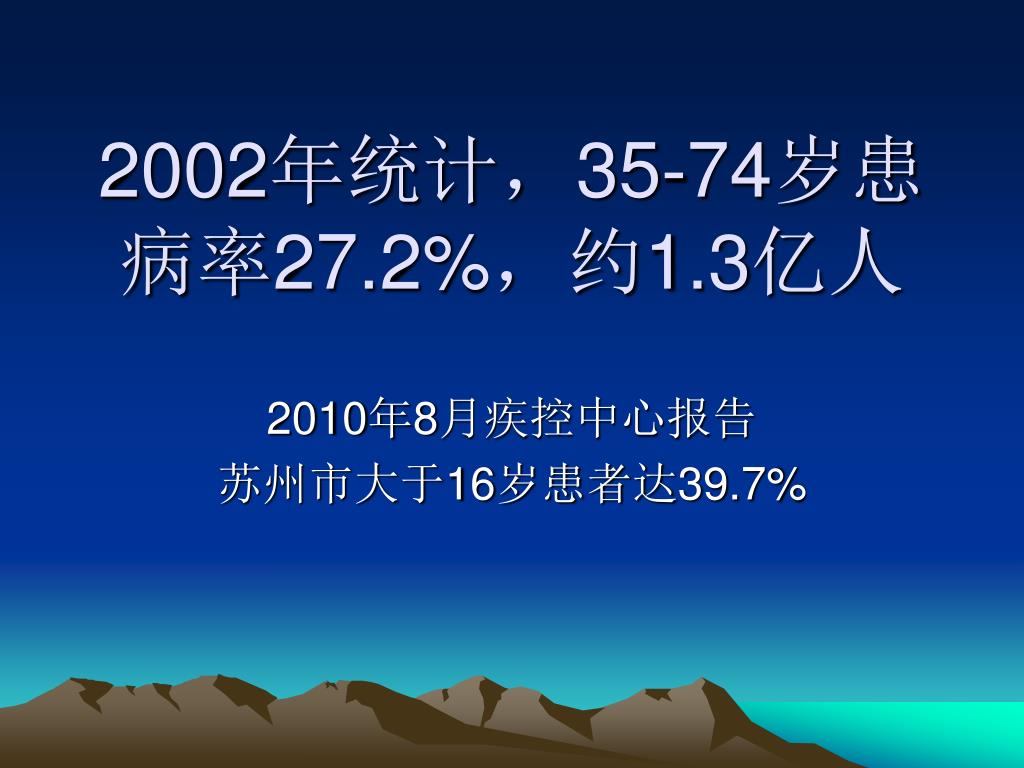 2002年统计，35-74岁患病率27.2%，约1.3亿人

2010年8月疾控中心报告
苏州市大于16岁患者达39.7%